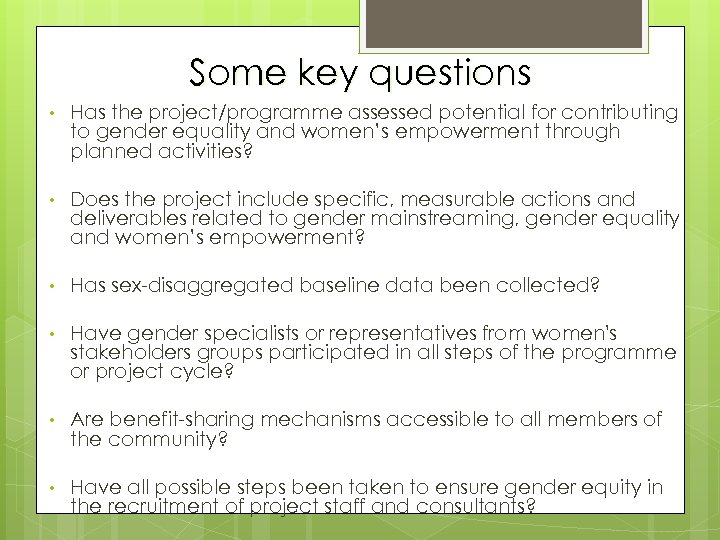 Some key questions

• Has the project/programme assessed potential for contributing to gender equality and women's empowerment through planned activities?

• Does the project include specific, measurable actions and deliverables related to gender mainstreaming, gender equality and women's empowerment?

• Has sex-disaggregated baseline data been collected?

• Have gender specialists or representatives from women's stakeholders groups participated in all steps of the programme or project cycle?

• Are benefit-sharing mechanisms accessible to all members of the community?

• Have all possible steps been taken to ensure gender equity in the recruitment of project staff and consultants?